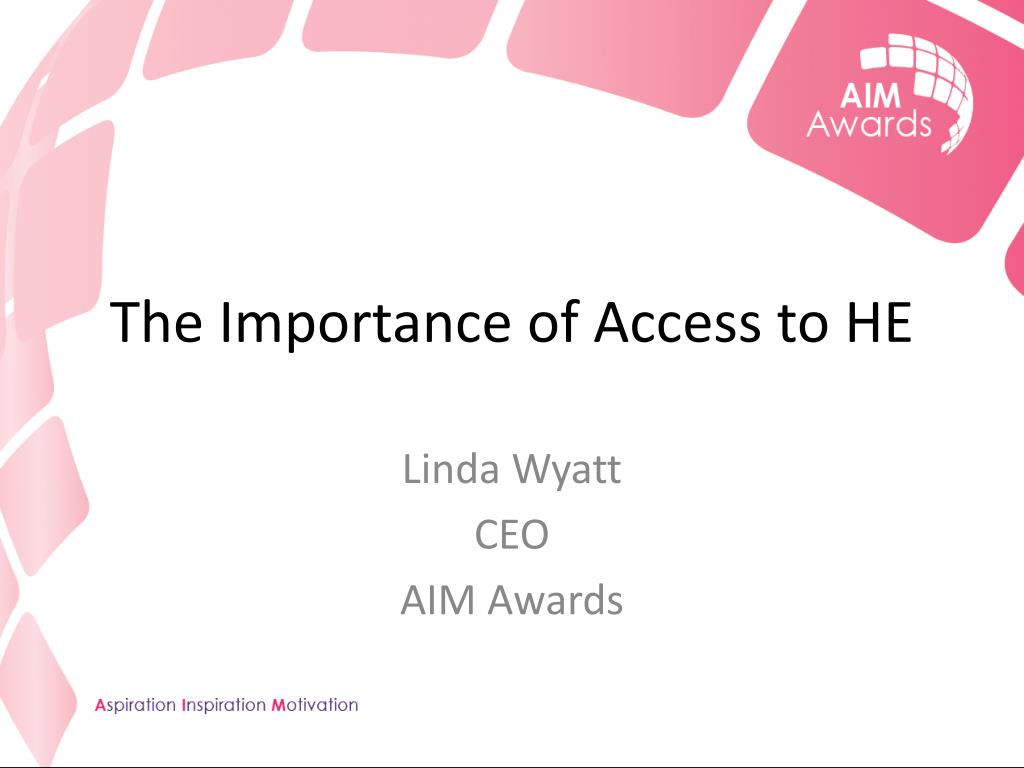 AIM Awards

The Importance of Access to HE

Linda Wyatt
CEO
AIM Awards

Aspiration Inspiration Motivation